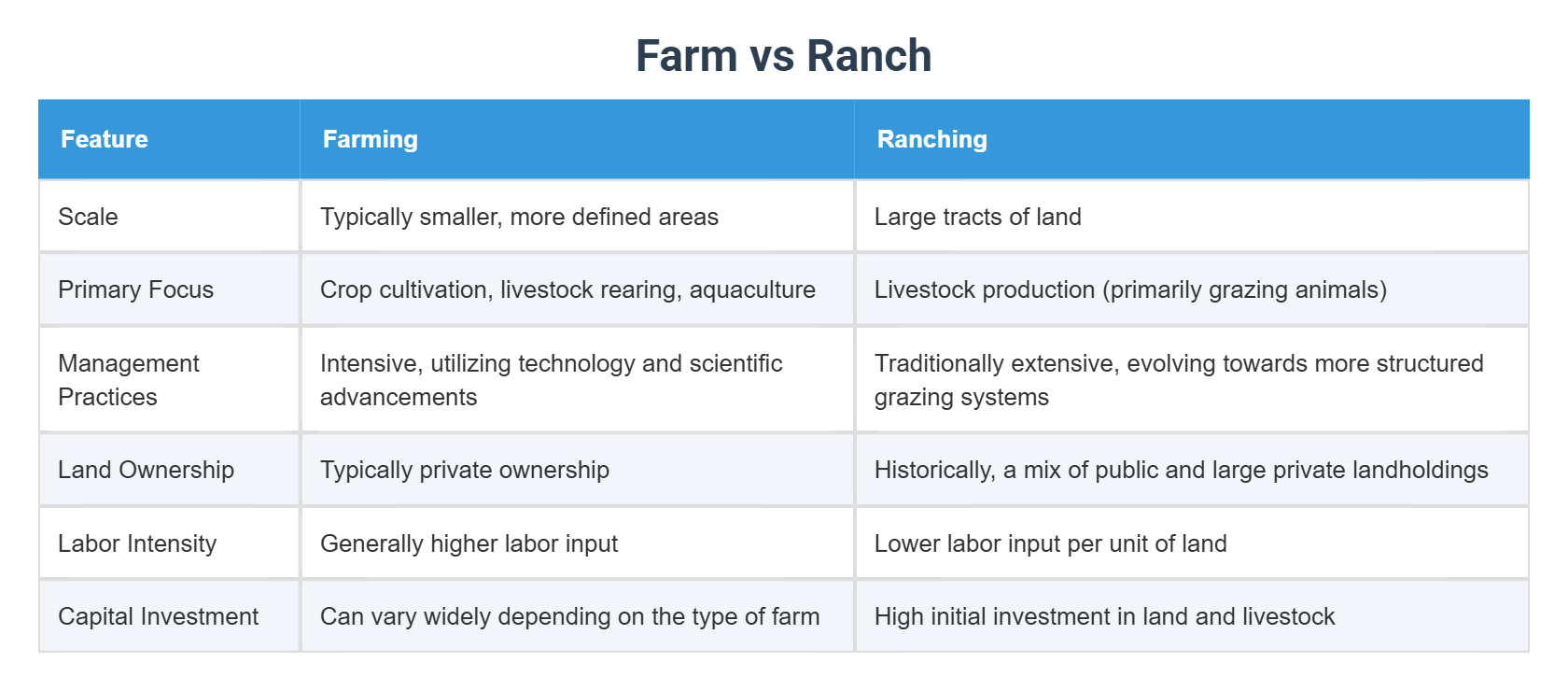 Farm vs Ranch

| Feature | Farming | Ranching |
|---|---|---|
| Scale | Typically smaller, more defined areas | Large tracts of land |
| Primary Focus | Crop cultivation, livestock rearing, aquaculture | Livestock production (primarily grazing animals) |
| Management Practices | Intensive, utilizing technology and scientific advancements | Traditionally extensive, evolving towards more structured grazing systems |
| Land Ownership | Typically private ownership | Historically, a mix of public and large private landholdings |
| Labor Intensity | Generally higher labor input | Lower labor input per unit of land |
| Capital Investment | Can vary widely depending on the type of farm | High initial investment in land and livestock |